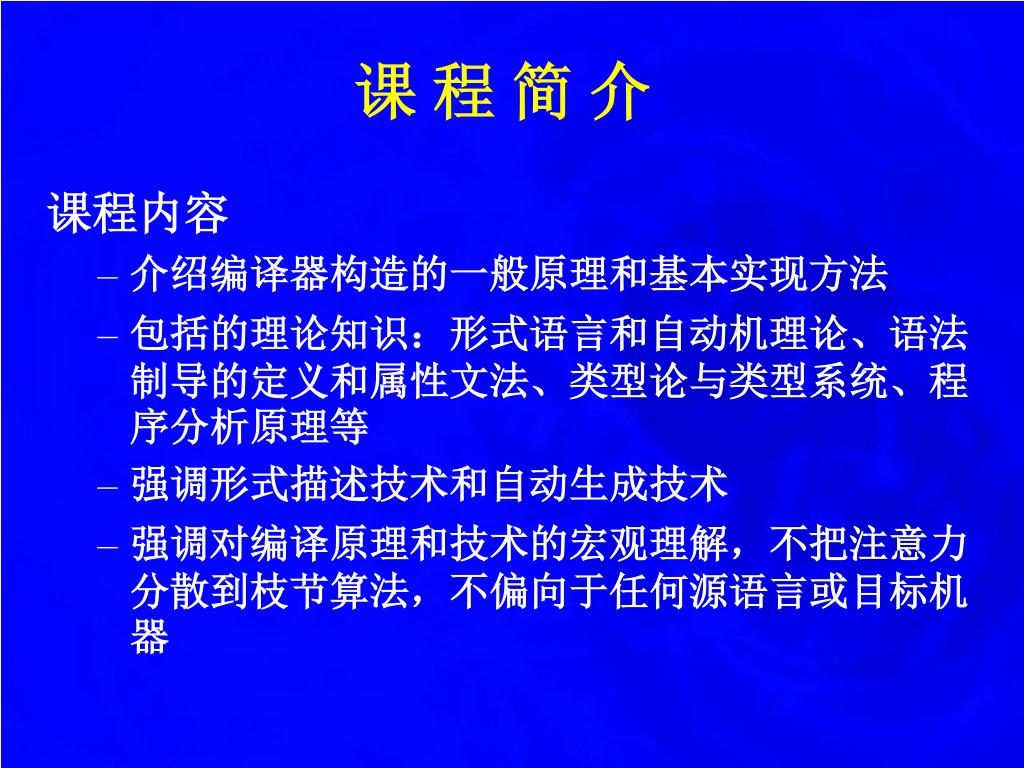 课 程 简 介

课程内容

– 介绍编译器构造的一般原理和基本实现方法

– 包括的理论知识：形式语言和自动机理论、语法制导的定义和属性文法、类型论与类型系统、程序分析原理等

– 强调形式描述技术和自动生成技术

– 强调对编译原理和技术的宏观理解，不把注意力分散到枝节算法，不偏向于任何源语言或目标机器